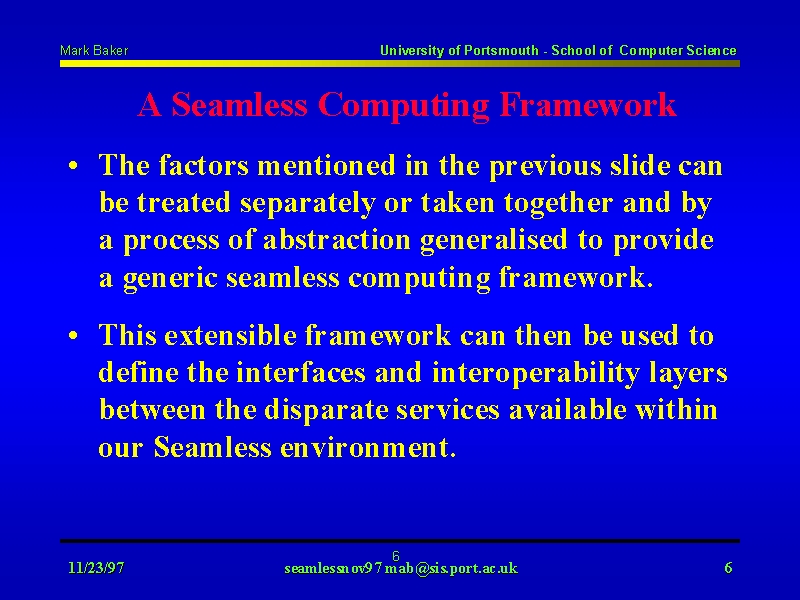 Mark Baker

University of Portsmouth - School of Computer Science

A Seamless Computing Framework

• The factors mentioned in the previous slide can be treated separately or taken together and by a process of abstraction generalised to provide a generic seamless computing framework.

• This extensible framework can then be used to define the interfaces and interoperability layers between the disparate services available within our Seamless environment.

11/23/97

6

seamlessnov97 mab@sis.port.ac.uk

6